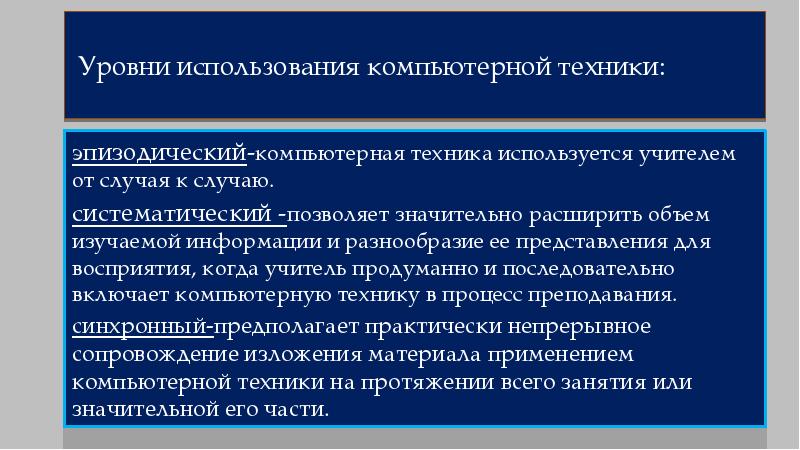 Уровни использования компьютерной техники:

эпизодический-компьютерная техника используется учителем от случая к случаю.

систематический -позволяет значительно расширить объем изучаемой информации и разнообразие ее представления для восприятия, когда учитель продуманно и последовательно включает компьютерную технику в процесс преподавания.

синхронный-предполагает практически непрерывное сопровождение изложения материала применением компьютерной техники на протяжении всего занятия или значительной его части.